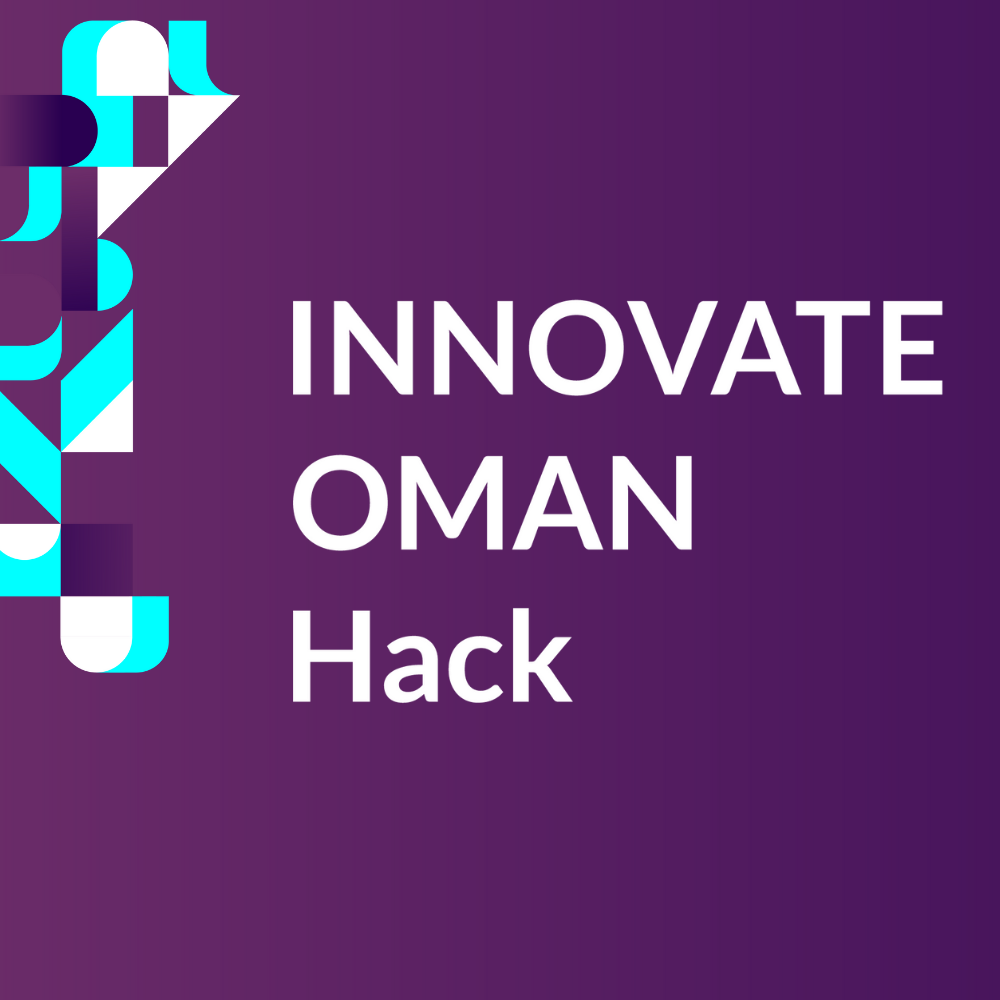 INNOVATE
OMAN
Hack